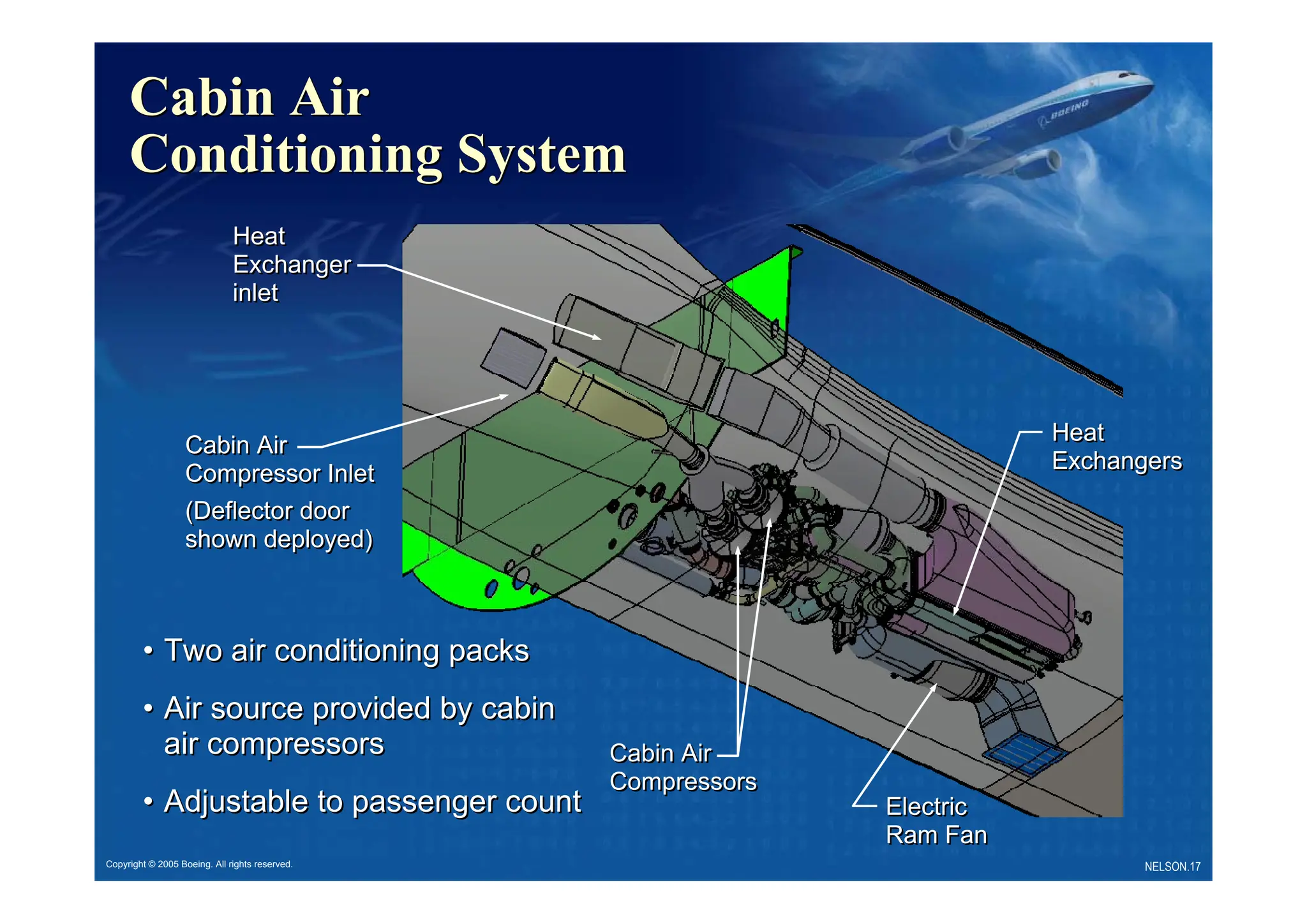 Cabin Air
Conditioning System

BOEING

Heat Exchanger inlet

Cabin Air Compressor Inlet

(Deflector door shown deployed)

Heat Exchangers

• Two air conditioning packs

• Air source provided by cabin air compressors

• Adjustable to passenger count

Cabin Air Compressors

Electric Ram Fan

Copyright © 2005 Boeing. All rights reserved.

NELSON.17